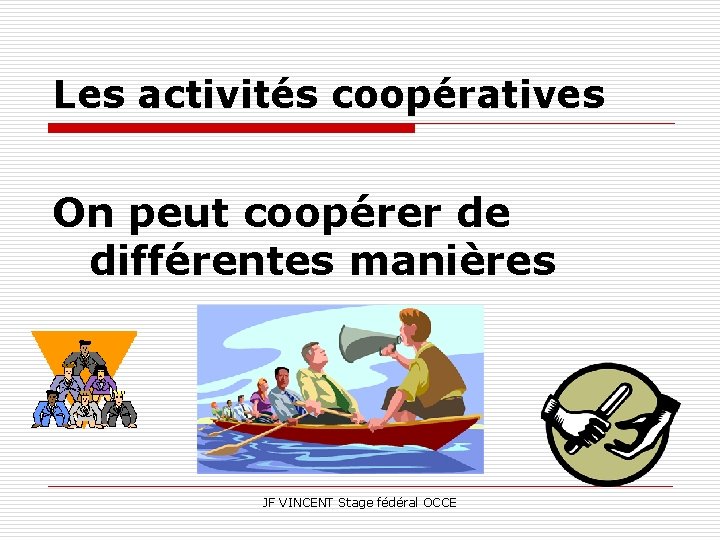 Les activités coopératives

On peut coopérer de différentes manières

JF VINCENT Stage fédéral OCCE